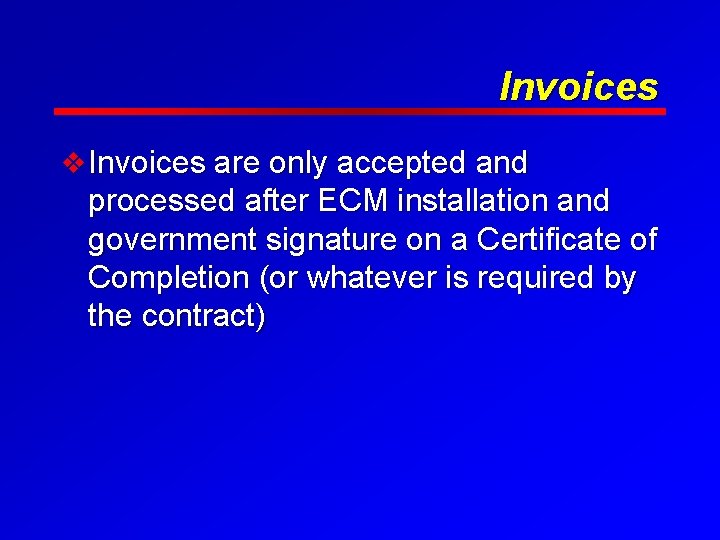 Invoices

❖ Invoices are only accepted and processed after ECM installation and government signature on a Certificate of Completion (or whatever is required by the contract)